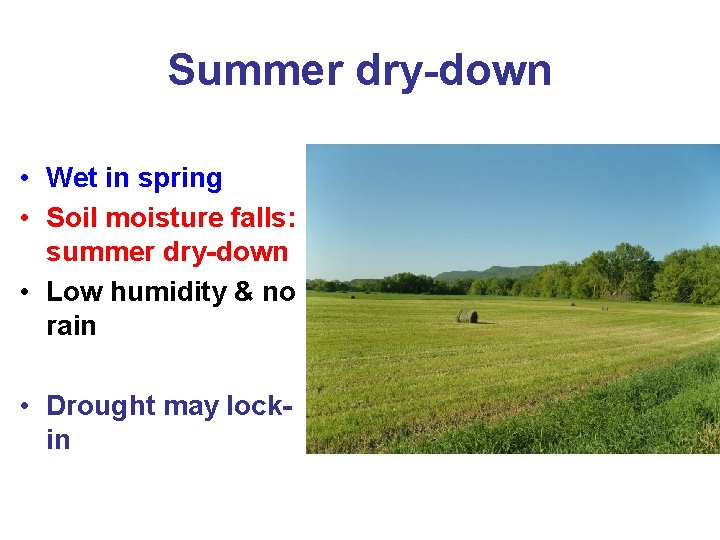 Summer dry-down

• Wet in spring
• Soil moisture falls: summer dry-down
• Low humidity & no rain

• Drought may lock-in